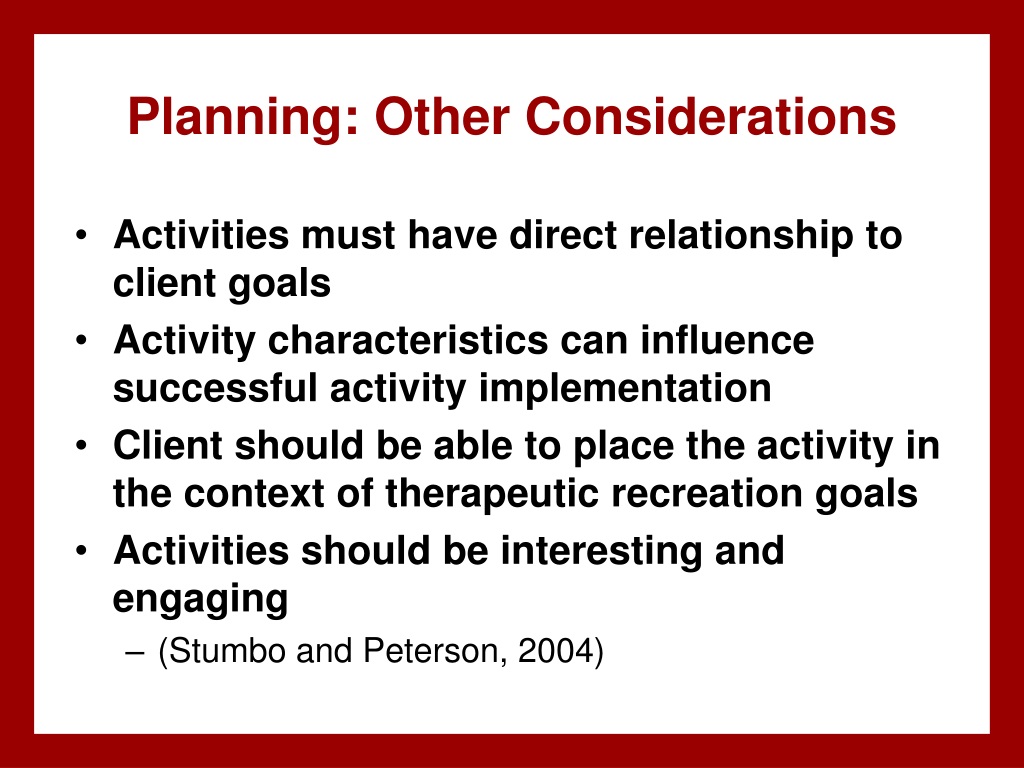 Planning: Other Considerations

• Activities must have direct relationship to client goals
• Activity characteristics can influence successful activity implementation
• Client should be able to place the activity in the context of therapeutic recreation goals
• Activities should be interesting and engaging
– (Stumbo and Peterson, 2004)